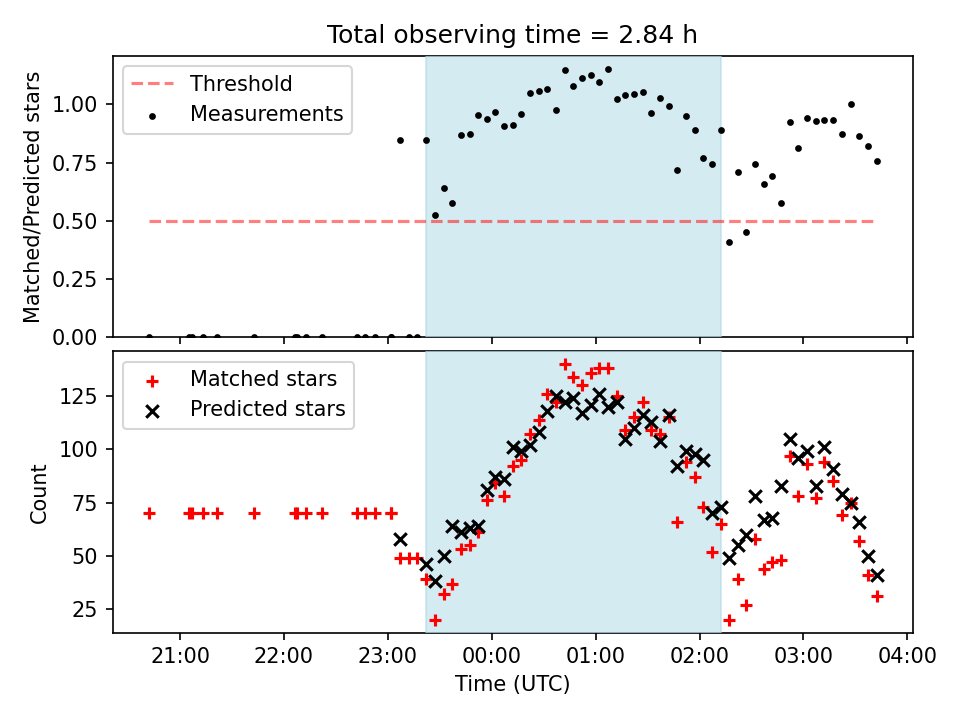 Total observing time = 2.84 h

Threshold
Measurements

Matched/Predicted stars

1.00
0.75
0.50
0.25
0.00

Matched stars
Predicted stars

Count

125
100
75
50
25

21:00
22:00
23:00
00:00
01:00
02:00
03:00
04:00

Time (UTC)